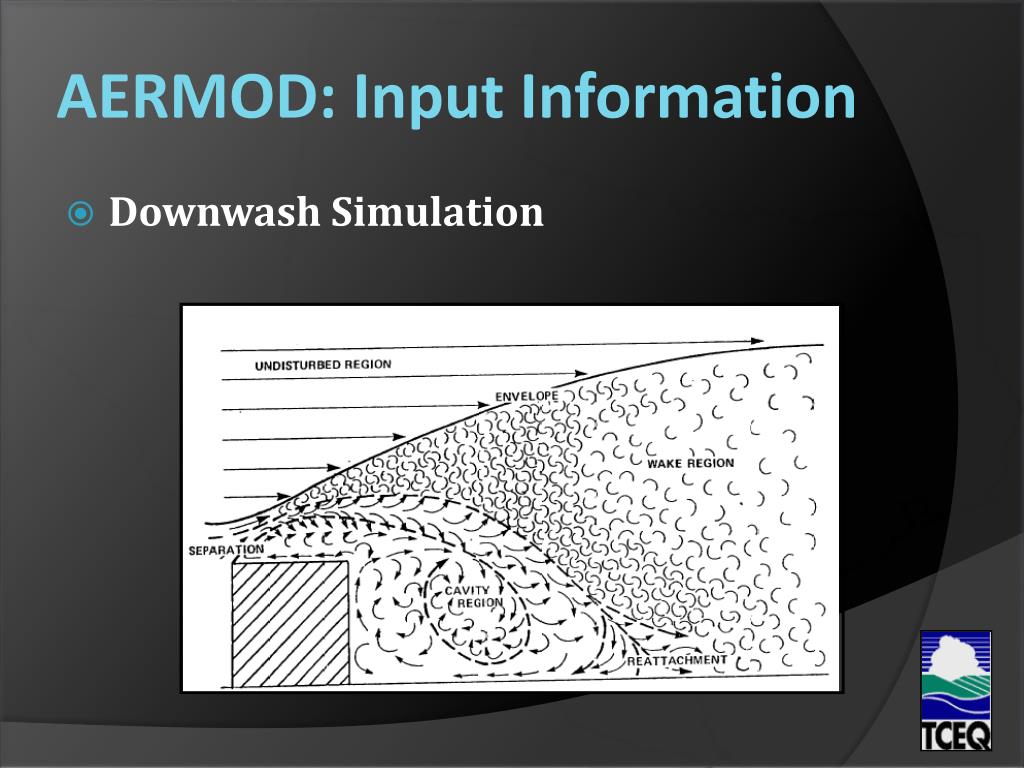 AERMOD: Input Information

Downwash Simulation

UNDISTURBED REGION
ENVELOPE
WAKE REGION
SEPARATION
CAVITY REGION
REATTACHMENT

TCEQ